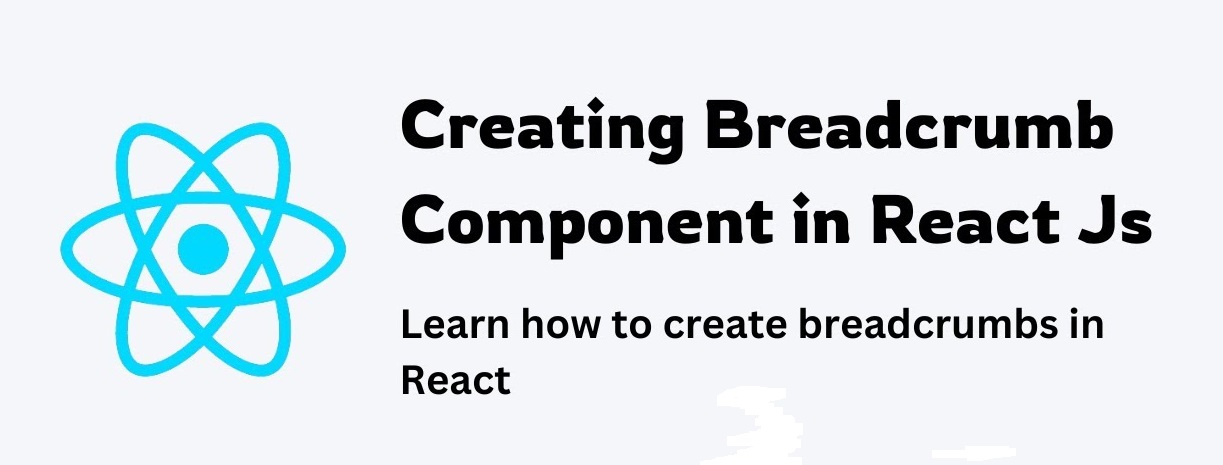 Creating Breadcrumb Component in React Js

Learn how to create breadcrumbs in React